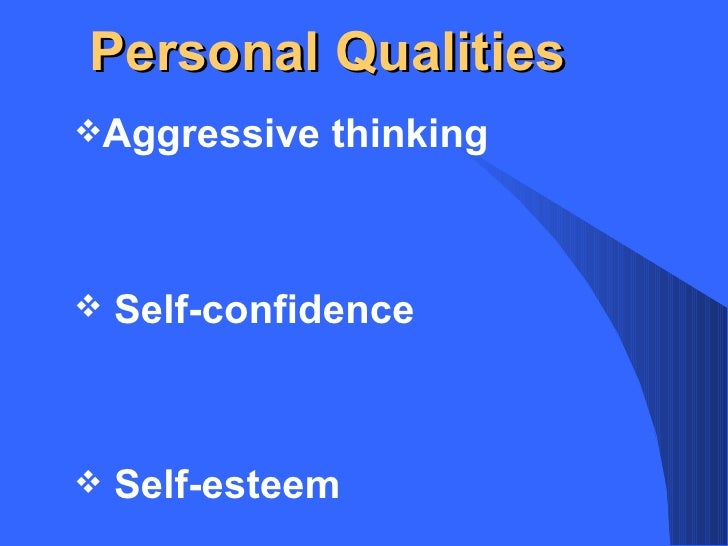 Personal Qualities

❖Aggressive thinking

❖ Self-confidence

❖ Self-esteem